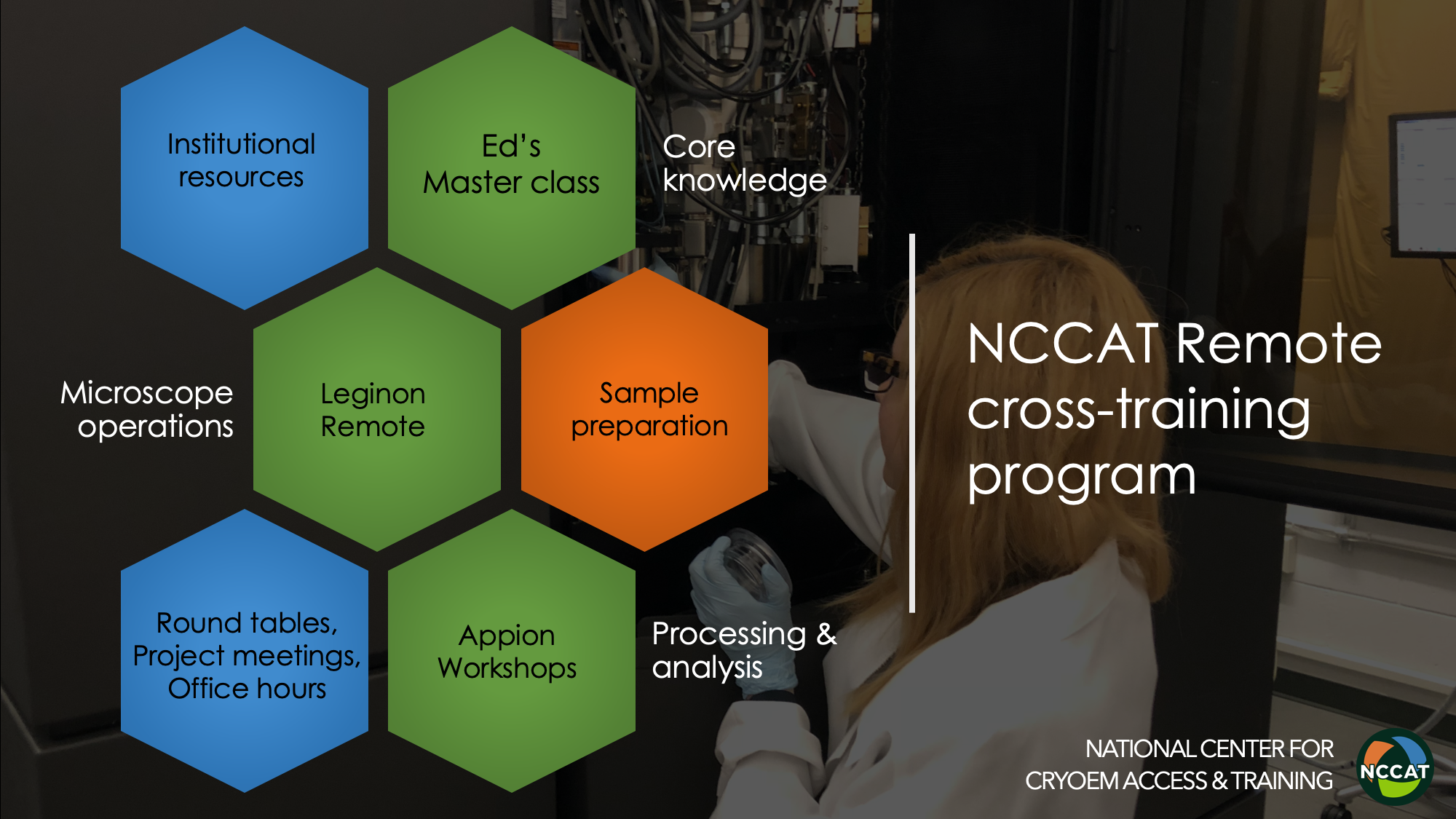 Institutional resources

Ed's Master class

Core knowledge

Microscope operations

Leginon Remote

Sample preparation

Round tables, Project meetings, Office hours

Appion Workshops

Processing & analysis

NCCAT Remote cross-training program

NATIONAL CENTER FOR CRYOEM ACCESS & TRAINING

NCCAT